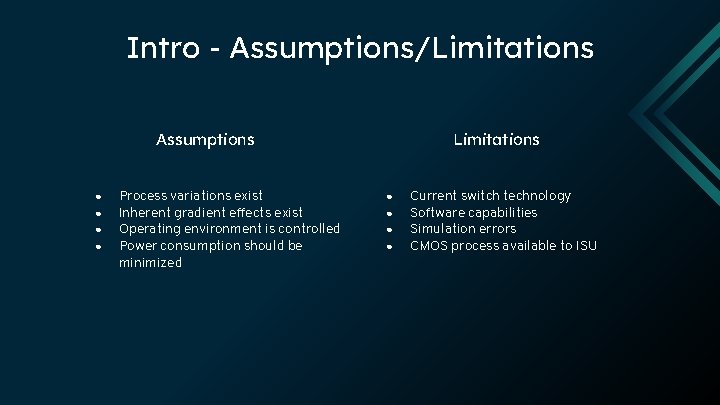 Intro - Assumptions/Limitations

Assumptions

- Process variations exist
- Inherent gradient effects exist
- Operating environment is controlled
- Power consumption should be minimized

Limitations

- Current switch technology
- Software capabilities
- Simulation errors
- CMOS process available to ISU